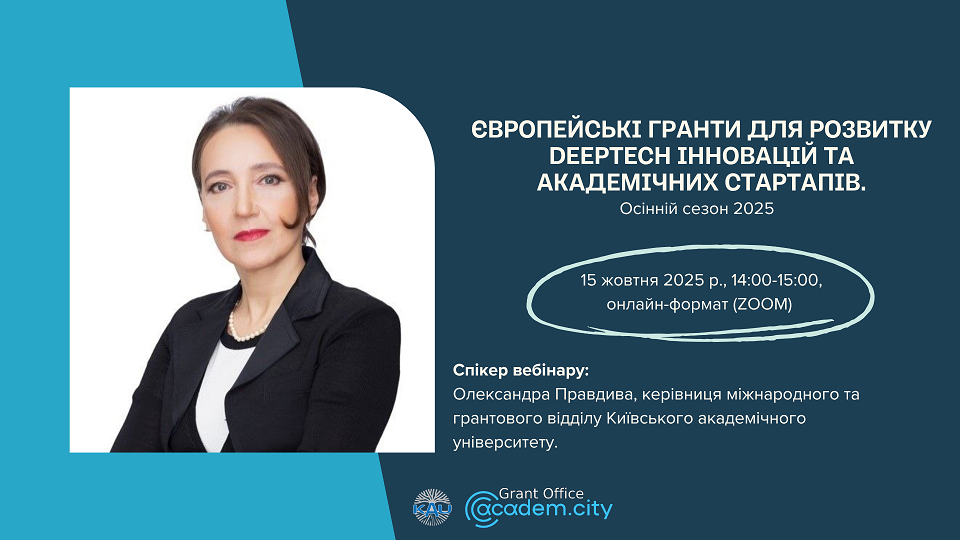 ЄВРОПЕЙСЬКІ ГРАНТИ ДЛЯ РОЗВИТКУ DEEPTECH ІННОВАЦІЙ ТА АКАДЕМІЧНИХ СТАРТАПІВ.
Осінній сезон 2025

15 жовтня 2025 р., 14:00-15:00, онлайн-формат (ZOOM)

Спікер вебінару:
Олександра Правдива, керівниця міжнародного та грантового відділу Київського академічного університету.

KAU

Grant Office
academ.city